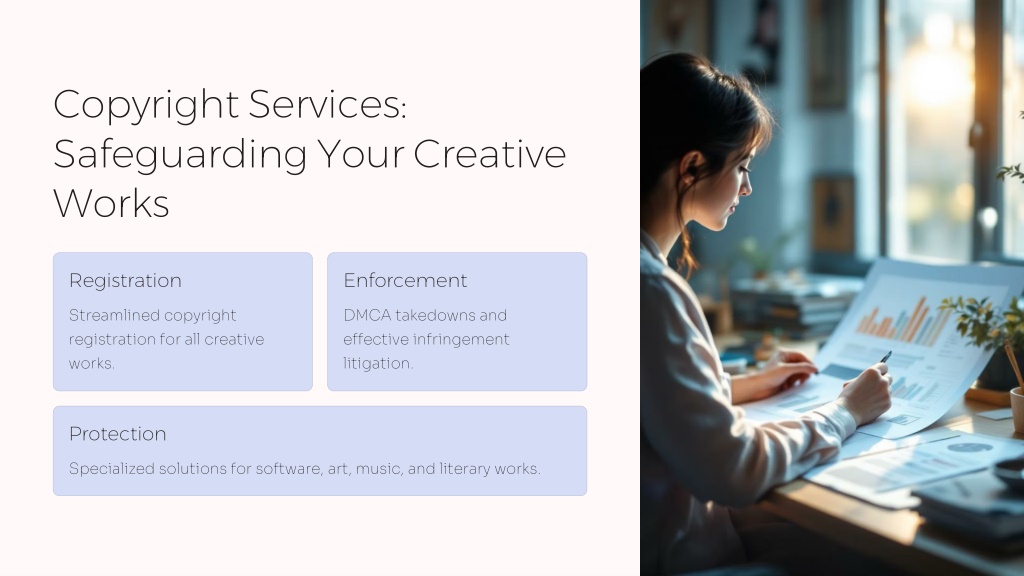 Copyright Services: Safeguarding Your Creative Works

Registration

Streamlined copyright registration for all creative works.

Enforcement

DMCA takedowns and effective infringement litigation.

Protection

Specialized solutions for software, art, music, and literary works.